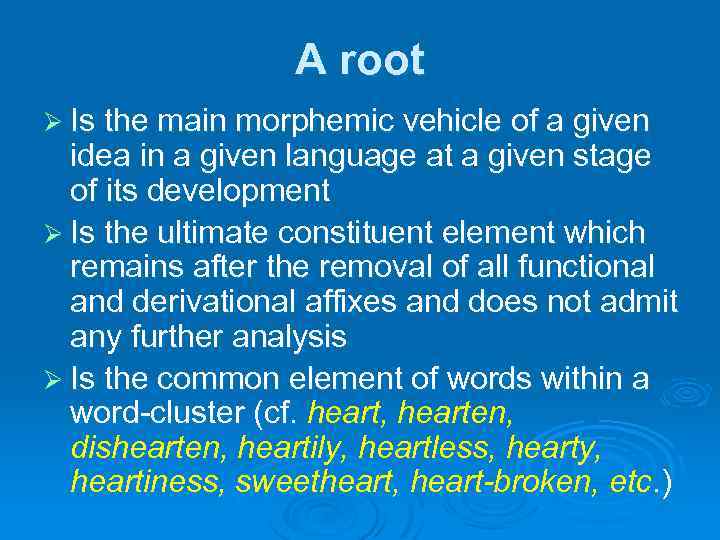 A root

➢ Is the main morphemic vehicle of a given idea in a given language at a given stage of its development

➢ Is the ultimate constituent element which remains after the removal of all functional and derivational affixes and does not admit any further analysis

➢ Is the common element of words within a word-cluster (cf. heart, hearten, dishearten, heartily, heartless, hearty, heartiness, sweetheart, heart-broken, etc.)